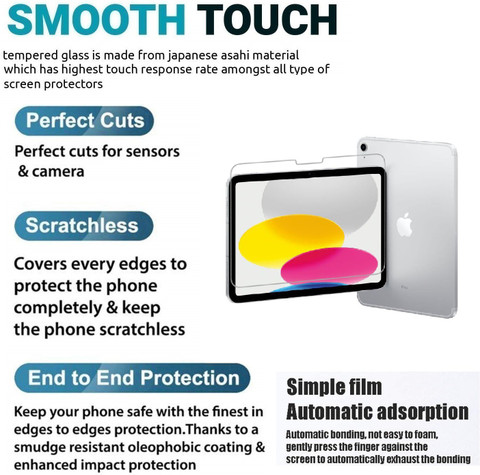 SMOOTH TOUCH

tempered glass is made from japanese asahi material which has highest touch response rate amongst all type of screen protectors

Perfect Cuts

Perfect cuts for sensors & camera

Scratchless

Covers every edges to protect the phone completely & keep the phone scratchless

End to End Protection

Keep your phone safe with the finest in edges to edges protection.Thanks to a smudge resistant oleophobic coating & enhanced impact protection

Simple film
Automatic adsorption

Automatic bonding, not easy to foam, gently press the finger against the screen to automatically exhaust the bonding